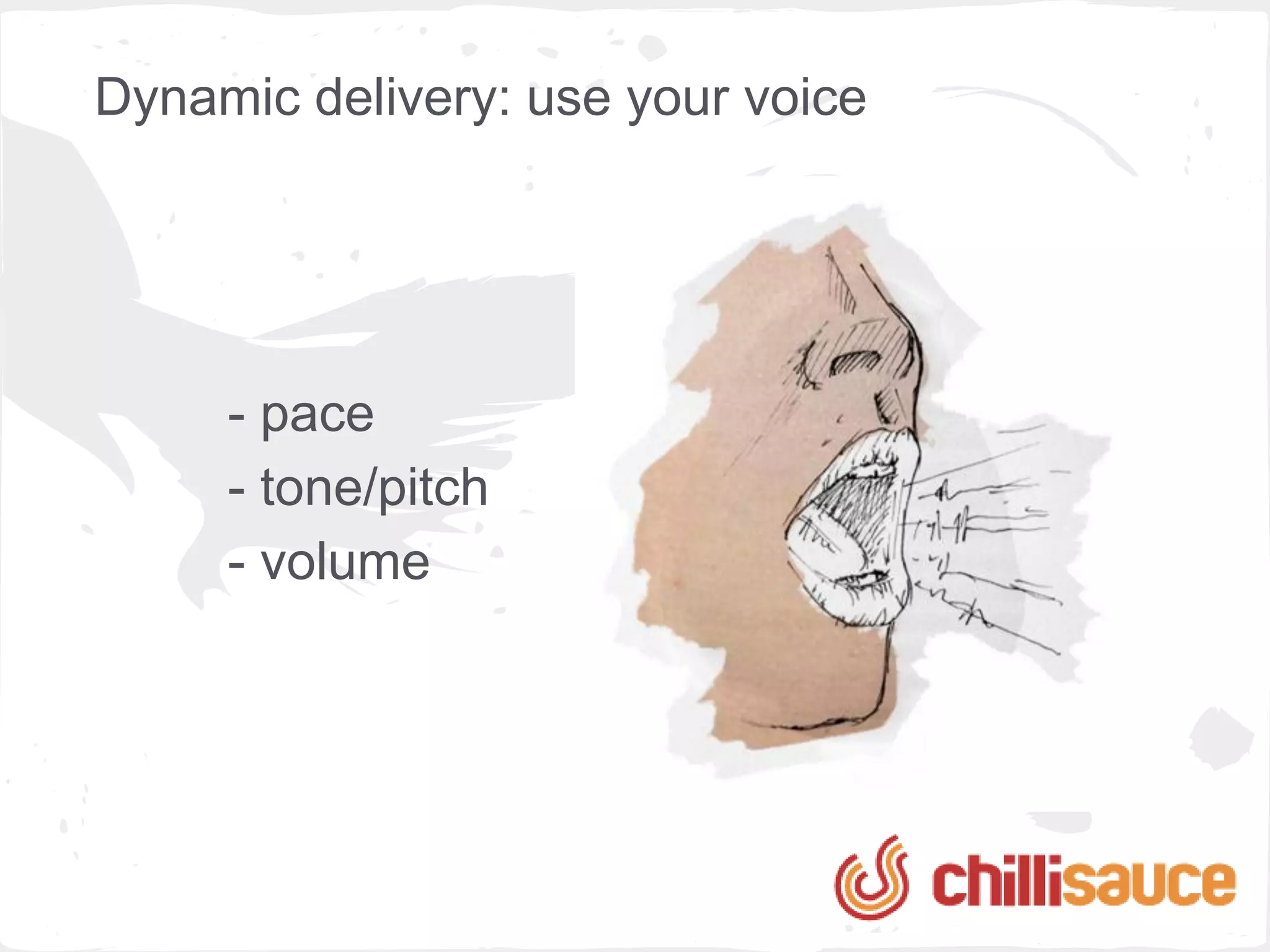 Dynamic delivery: use your voice

- pace
- tone/pitch
- volume

chillisauce